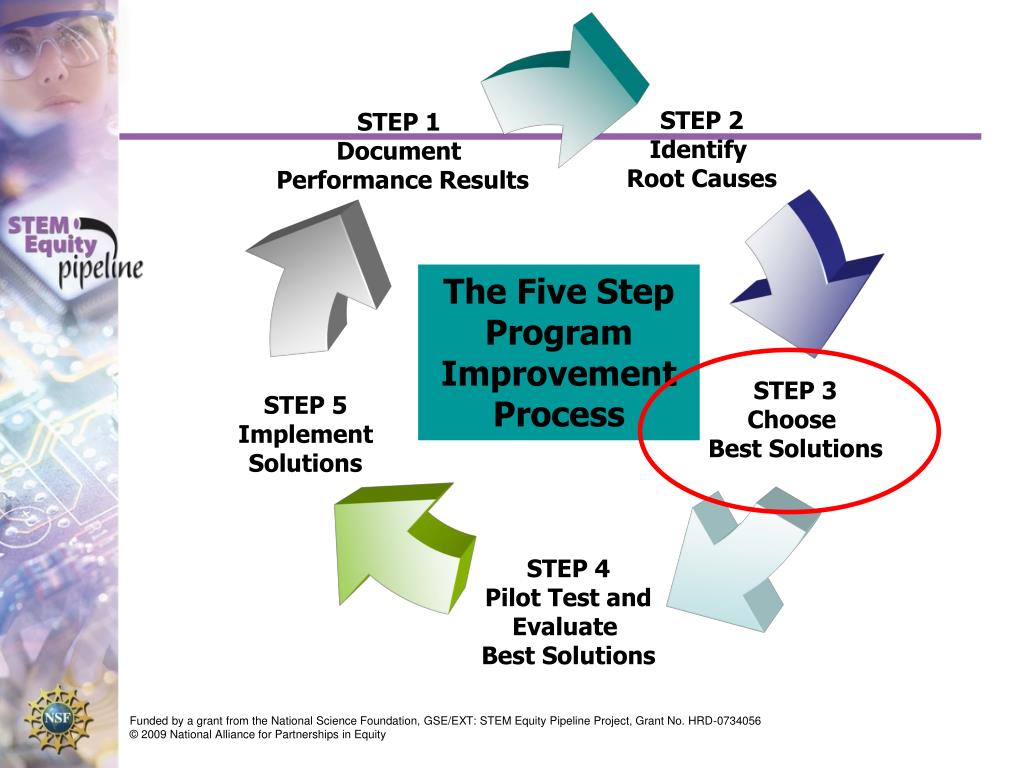 STEM Equity pipeline

STEP 1
Document
Performance Results

STEP 2
Identify
Root Causes

The Five Step Program Improvement Process

STEP 3
Choose
Best Solutions

STEP 4
Pilot Test and
Evaluate
Best Solutions

STEP 5
Implement
Solutions

NSF

Funded by a grant from the National Science Foundation, GSE/EXT: STEM Equity Pipeline Project, Grant No. HRD-0734056
© 2009 National Alliance for Partnerships in Equity